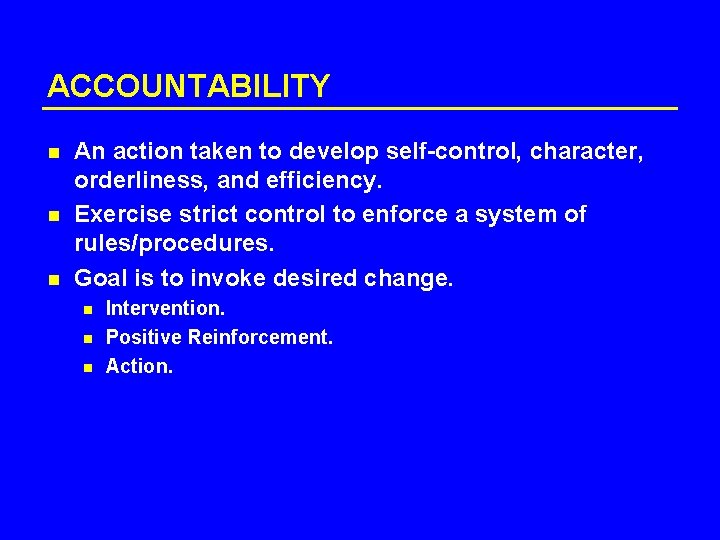 ACCOUNTABILITY

- An action taken to develop self-control, character, orderliness, and efficiency.
- Exercise strict control to enforce a system of rules/procedures.
- Goal is to invoke desired change.
  - Intervention.
  - Positive Reinforcement.
  - Action.